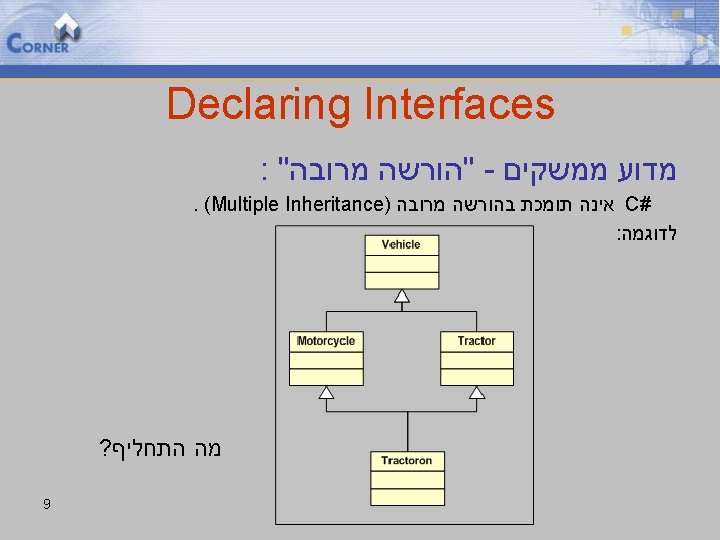 CORNER

Declaring Interfaces

מדוע ממשקים - "הורשה מרובה" :

C# אינה תומכת בהורשה מרובה (Multiple Inheritance) .

לדוגמה:

Vehicle

Motorcycle

Tractor

Tractoron

מה התחליף?

9